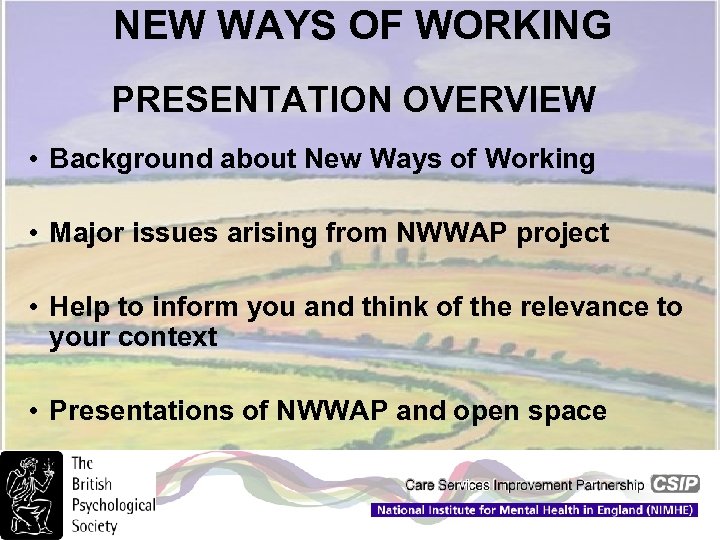 NEW WAYS OF WORKING

PRESENTATION OVERVIEW

• Background about New Ways of Working

• Major issues arising from NWWAP project

• Help to inform you and think of the relevance to your context

• Presentations of NWWAP and open space

The British Psychological Society

Care Services Improvement Partnership CSIP

National Institute for Mental Health in England (NIMHE)